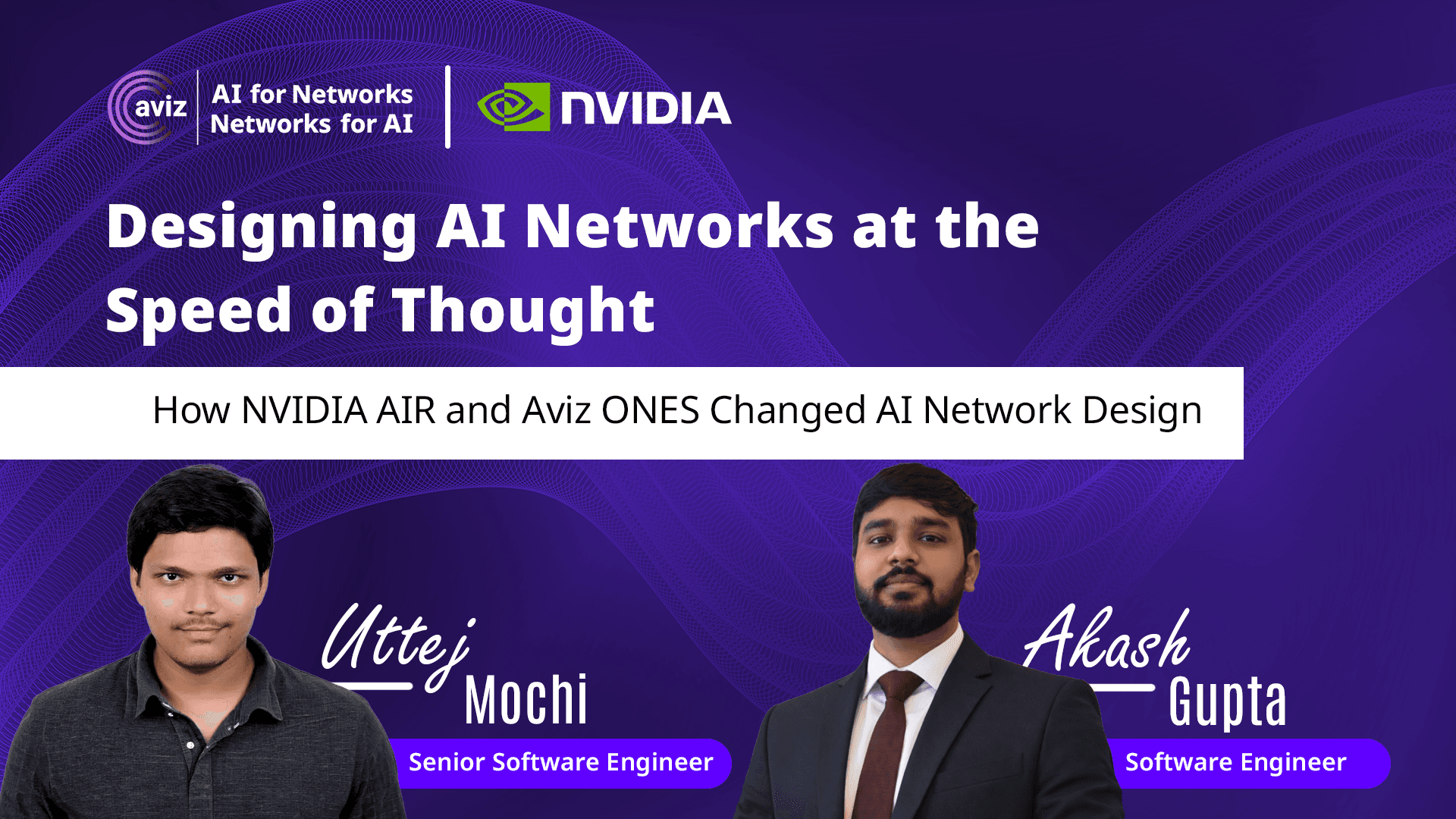 aviz AI for Networks Networks for AI

NVIDIA

Designing AI Networks at the Speed of Thought

How NVIDIA AIR and Aviz ONES Changed AI Network Design

Uttej Mochi
Senior Software Engineer

Akash Gupta
Software Engineer